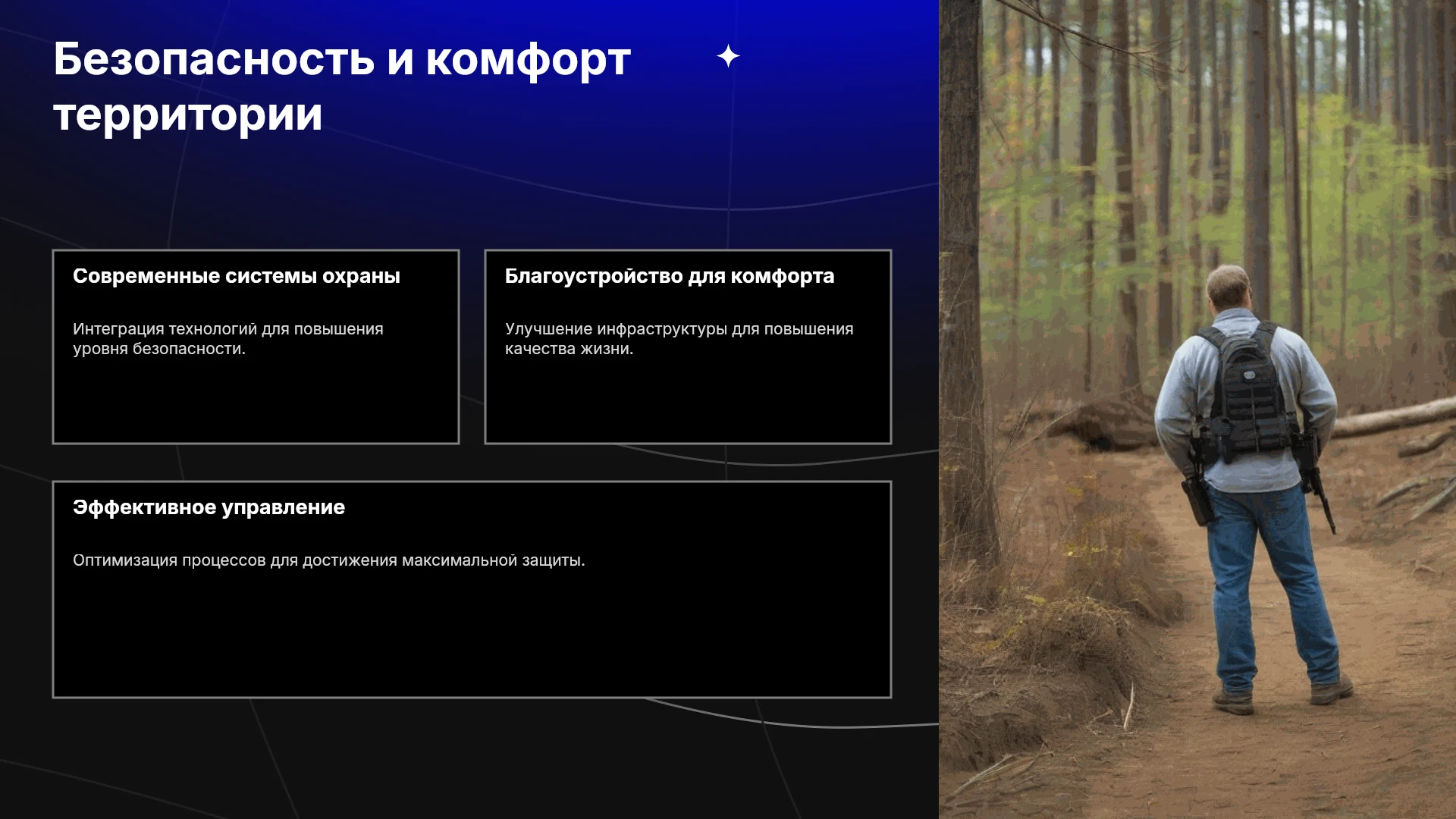 Безопасность и комфорт территории

Современные системы охраны

Интеграция технологий для повышения уровня безопасности.

Благоустройство для комфорта

Улучшение инфраструктуры для повышения качества жизни.

Эффективное управление

Оптимизация процессов для достижения максимальной защиты.